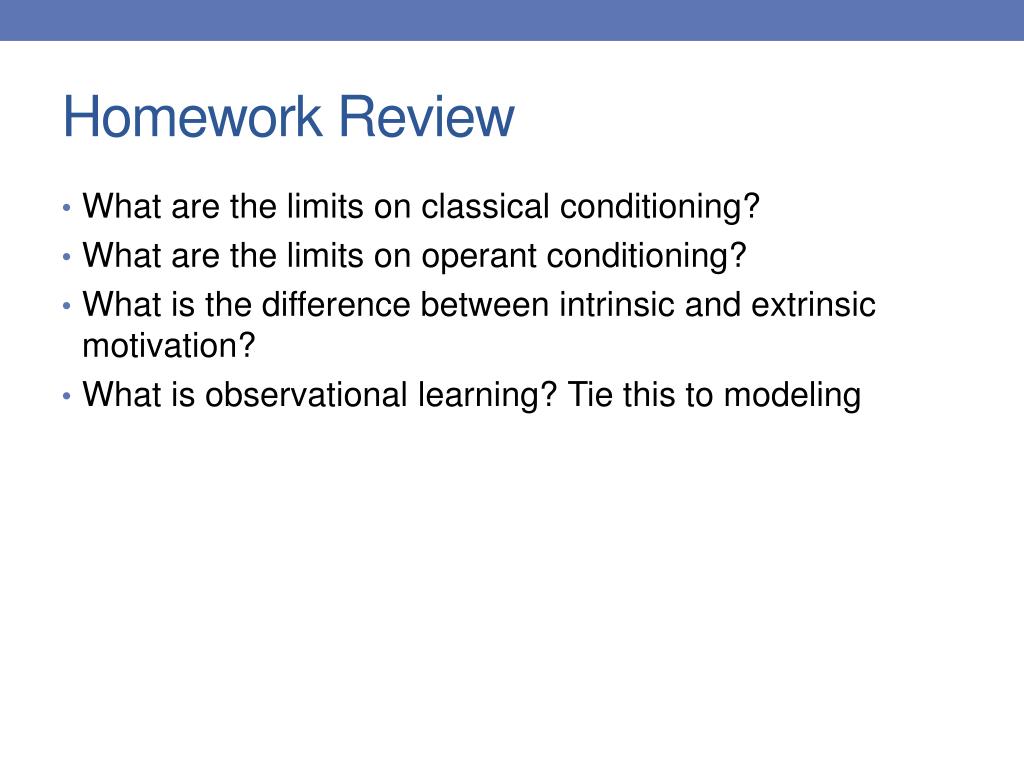 Homework Review

• What are the limits on classical conditioning?
• What are the limits on operant conditioning?
• What is the difference between intrinsic and extrinsic motivation?
• What is observational learning? Tie this to modeling